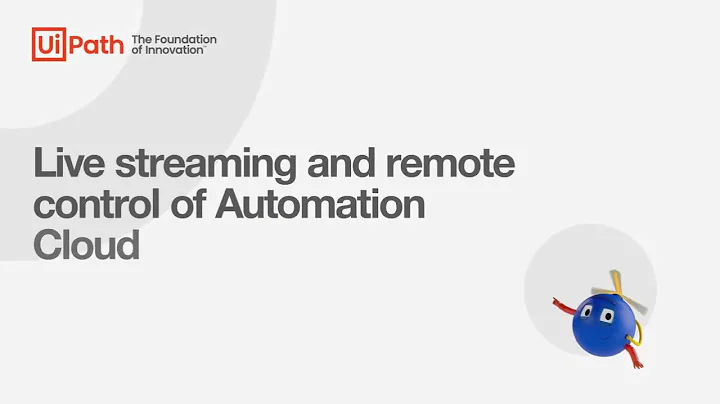 UiPath The Foundation of Innovation™

Live streaming and remote control of Automation Cloud